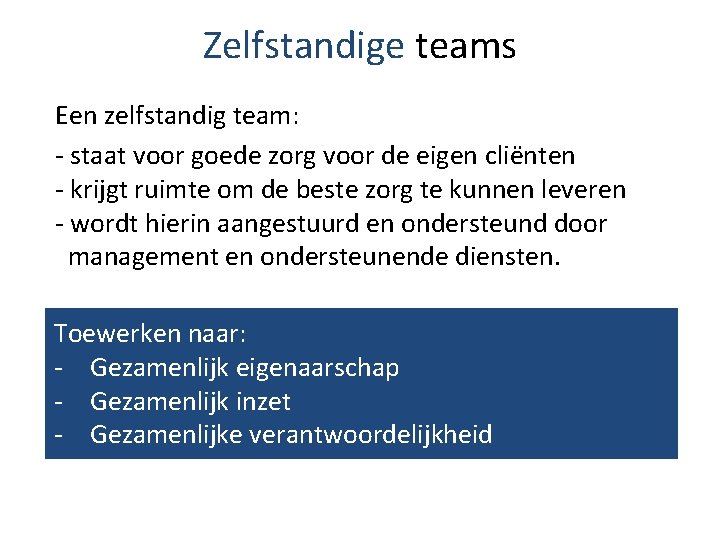 Zelfstandige teams

Een zelfstandig team:
- staat voor goede zorg voor de eigen cliënten
- krijgt ruimte om de beste zorg te kunnen leveren
- wordt hierin aangestuurd en ondersteund door management en ondersteunende diensten.

Toewerken naar:
- Gezamenlijk eigenaarschap
- Gezamenlijk inzet
- Gezamenlijke verantwoordelijkheid